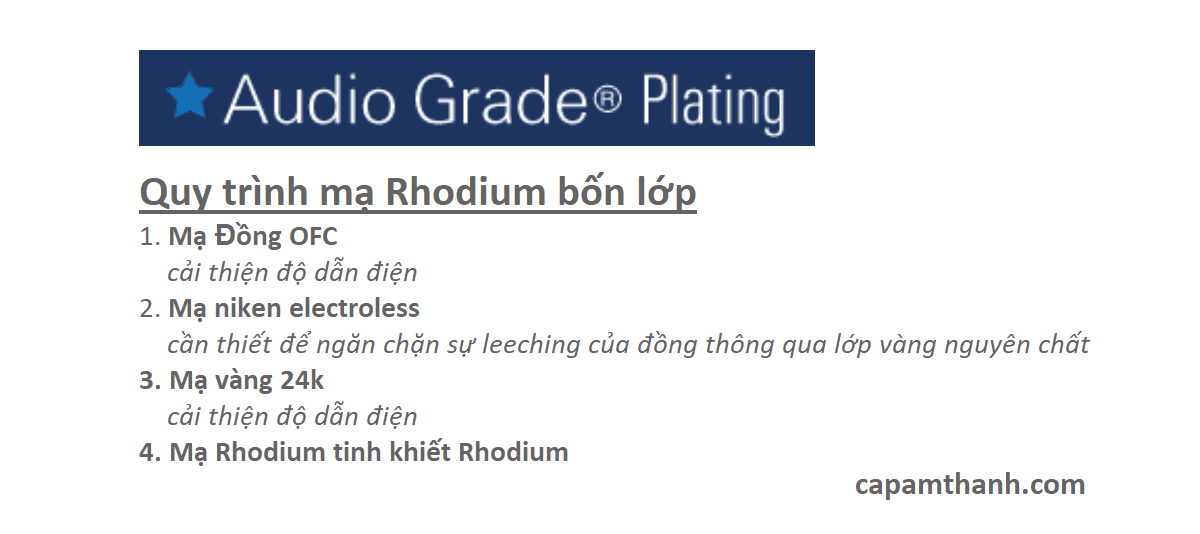 Audio Grade® Plating

Quy trình mạ Rhodium bốn lớp

1. Mạ Đồng OFC
cải thiện độ dẫn điện
2. Mạ niken electroless
cần thiết để ngăn chặn sự leeching của đồng thông qua lớp vàng nguyên chất
3. Mạ vàng 24k
cải thiện độ dẫn điện
4. Mạ Rhodium tinh khiết Rhodium

capamthanh.com